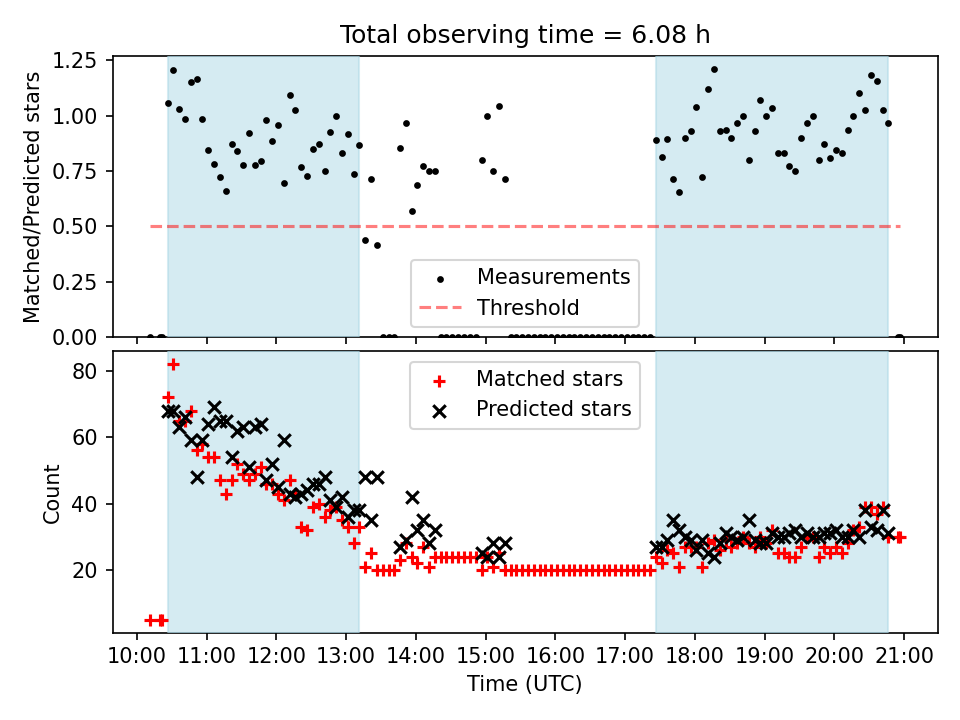 Total observing time = 6.08 h

Matched/Predicted stars

1.25
1.00
0.75
0.50
0.25
0.00

Measurements
Threshold

Count

80
60
40
20

Matched stars
Predicted stars

10:00 11:00 12:00 13:00 14:00 15:00 16:00 17:00 18:00 19:00 20:00 21:00

Time (UTC)